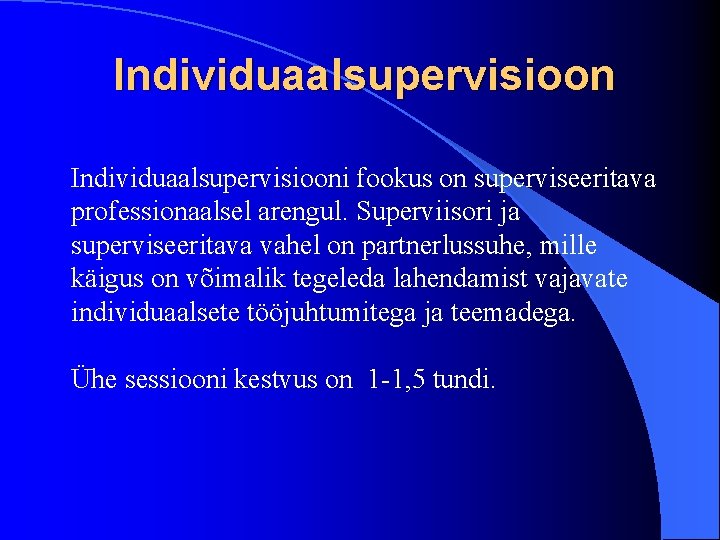 Individuaalsupervisioon

Individuaalsupervisiooni fookus on superviseeritava professionaalsel arengul. Superviisori ja superviseeritava vahel on partnerlussuhe, mille käigus on võimalik tegeleda lahendamist vajavate individuaalsete tööjuhtumitega ja teemadega.

Ühe sessiooni kestvus on 1-1,5 tundi.